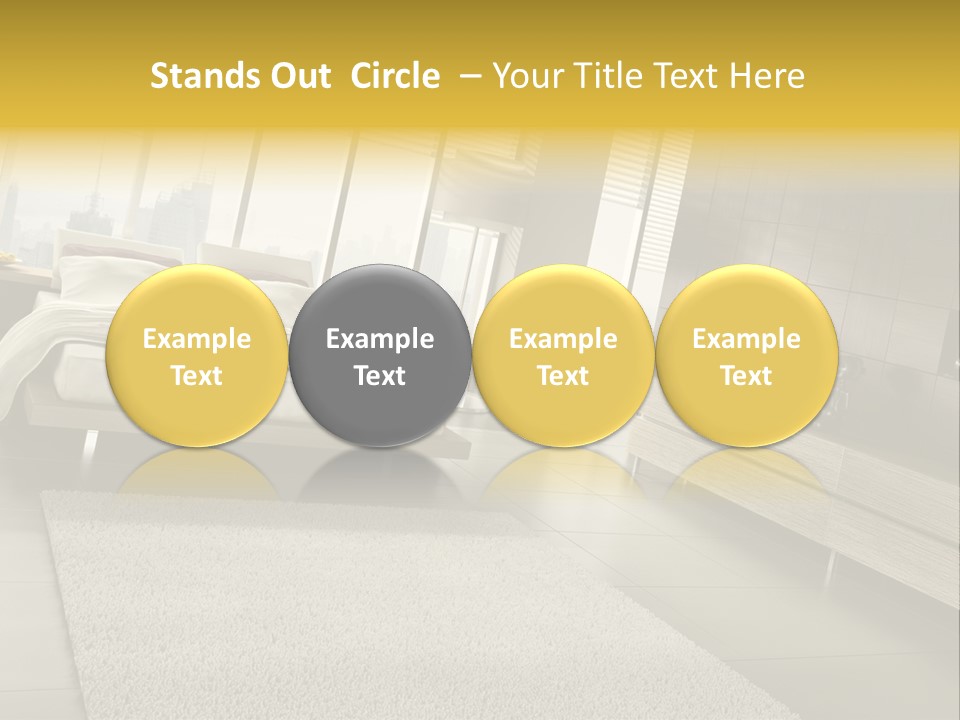 Stands Out Circle – Your Title Text Here

Example Text

Example Text

Example Text

Example Text